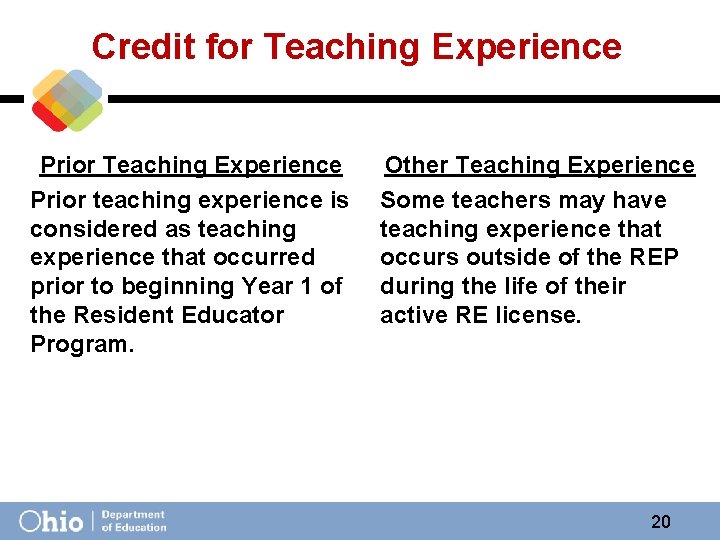 Credit for Teaching Experience

Prior Teaching Experience

Prior teaching experience is considered as teaching experience that occurred prior to beginning Year 1 of the Resident Educator Program.

Other Teaching Experience

Some teachers may have teaching experience that occurs outside of the REP during the life of their active RE license.

Ohio | Department of Education

20